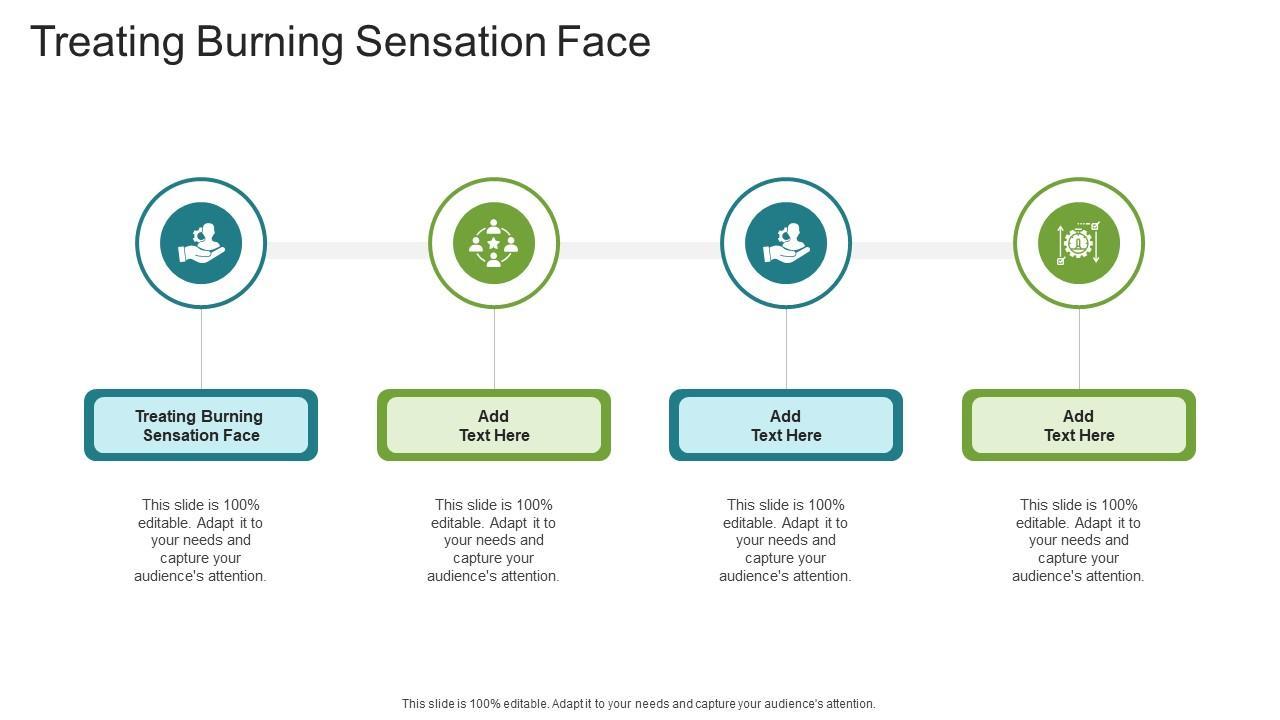 Treating Burning Sensation Face

Treating Burning Sensation Face

This slide is 100% editable. Adapt it to your needs and capture your audience's attention.

Add Text Here

This slide is 100% editable. Adapt it to your needs and capture your audience's attention.

Add Text Here

This slide is 100% editable. Adapt it to your needs and capture your audience's attention.

Add Text Here

This slide is 100% editable. Adapt it to your needs and capture your audience's attention.

This slide is 100% editable. Adapt it to your needs and capture your audience's attention.